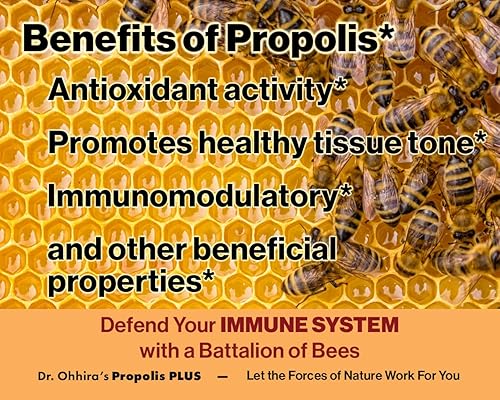 Benefits of Propolis*

Antioxidant activity*

Promotes healthy tissue tone*

Immunomodulatory*

and other beneficial properties*

Defend Your IMMUNE SYSTEM with a Battalion of Bees

Dr. Ohhira's Propolis PLUS — Let the Forces of Nature Work For You